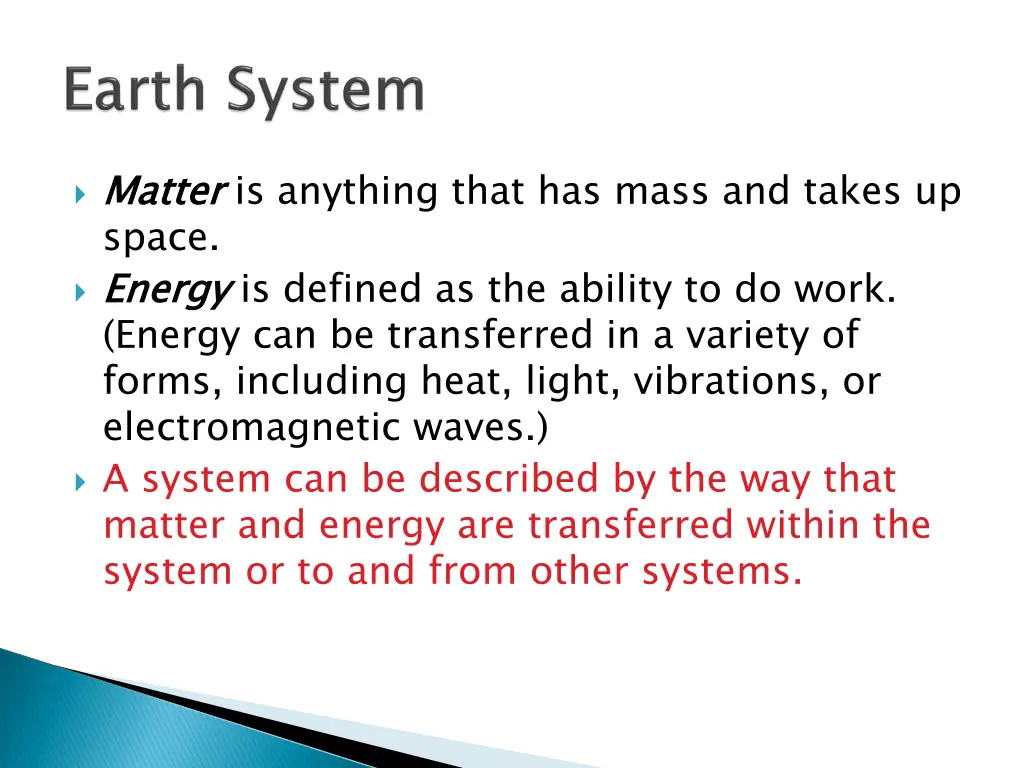 Earth System

Matter is anything that has mass and takes up space.

Energy is defined as the ability to do work. (Energy can be transferred in a variety of forms, including heat, light, vibrations, or electromagnetic waves.)

A system can be described by the way that matter and energy are transferred within the system or to and from other systems.